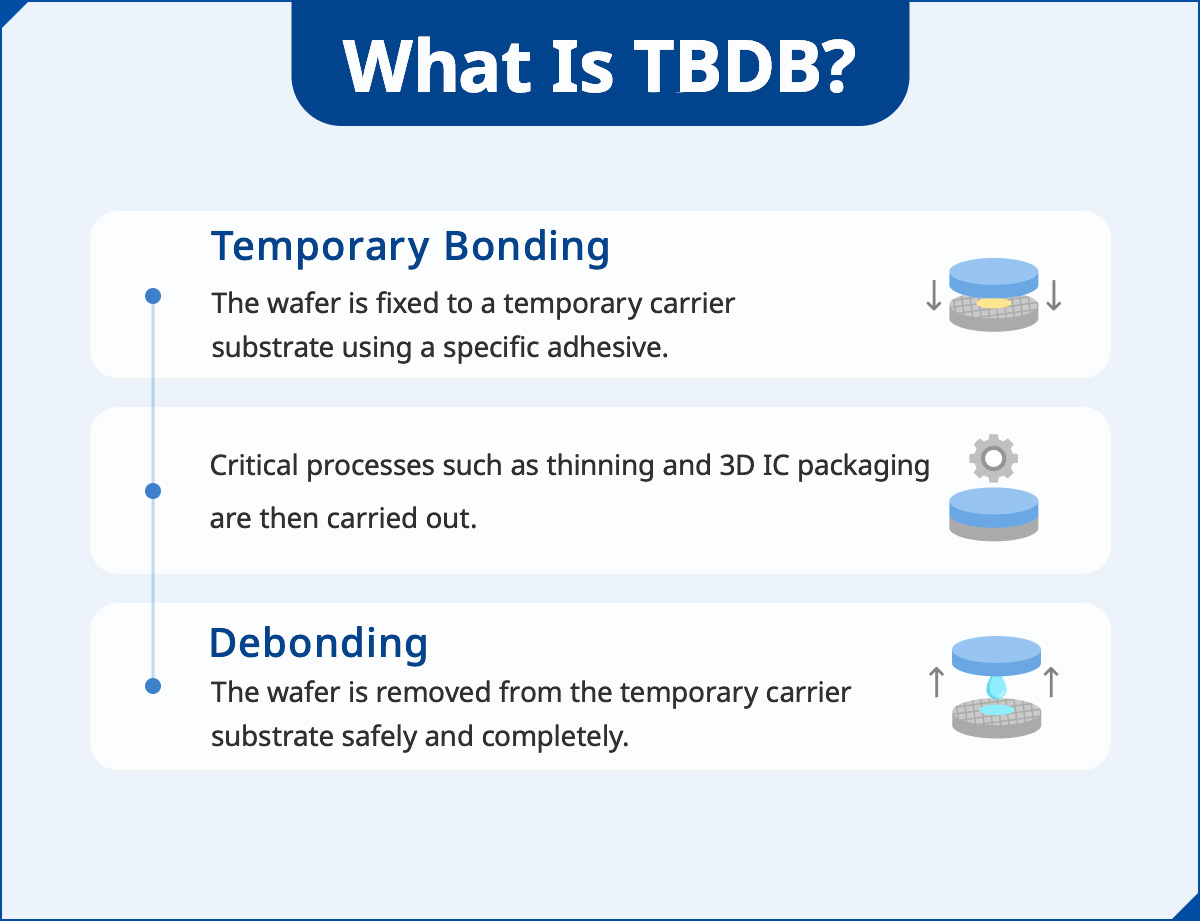 What Is TBDB?

Temporary Bonding
The wafer is fixed to a temporary carrier substrate using a specific adhesive.

Critical processes such as thinning and 3D IC packaging are then carried out.

Debonding
The wafer is removed from the temporary carrier substrate safely and completely.